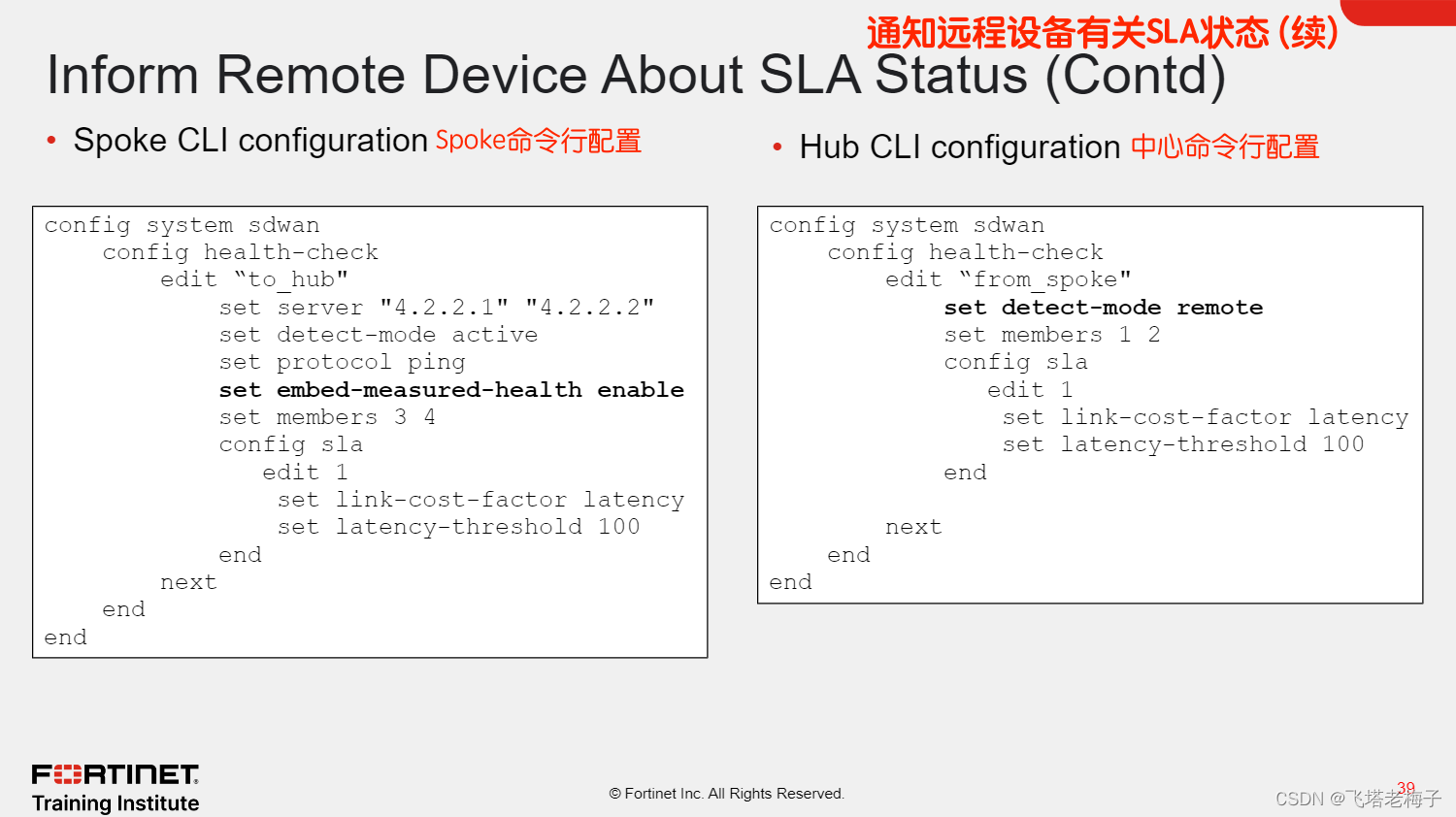 通知远程设备有关SLA状态 (续)

Inform Remote Device About SLA Status (Contd)

• Spoke CLI configuration Spoke命令行配置

config system sdwan
config health-check
edit “to_hub"
set server "4.2.2.1" "4.2.2.2"
set detect-mode active
set protocol ping
set embed-measured-health enable
set members 3 4
config sla
edit 1
set link-cost-factor latency
set latency-threshold 100
end
next
end
end

• Hub CLI configuration 中心命令行配置

config system sdwan
config health-check
edit “from_spoke"
set detect-mode remote
set members 1 2
config sla
edit 1
set link-cost-factor latency
set latency-threshold 100
end

next
end
end

FORTINET
Training Institute

© Fortinet Inc. All Rights Reserved.

39

CSDN @飞塔老梅子